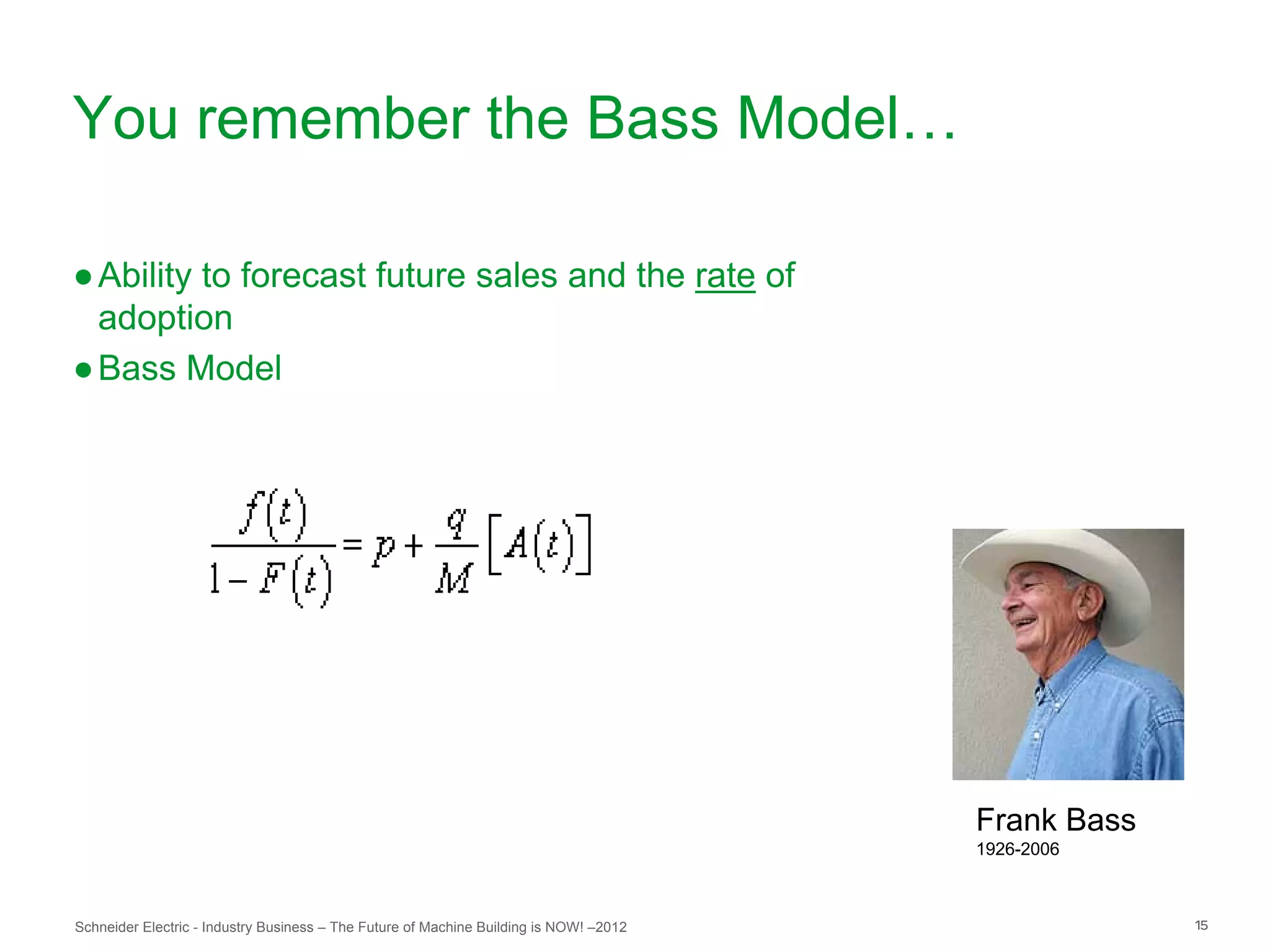 You remember the Bass Model…

● Ability to forecast future sales and the rate of adoption
● Bass Model

$\frac{f(t)}{1-F(t)} = p + \frac{q}{M}[A(t)]$

Frank Bass
1926-2006

Schneider Electric - Industry Business – The Future of Machine Building is NOW! –2012

15